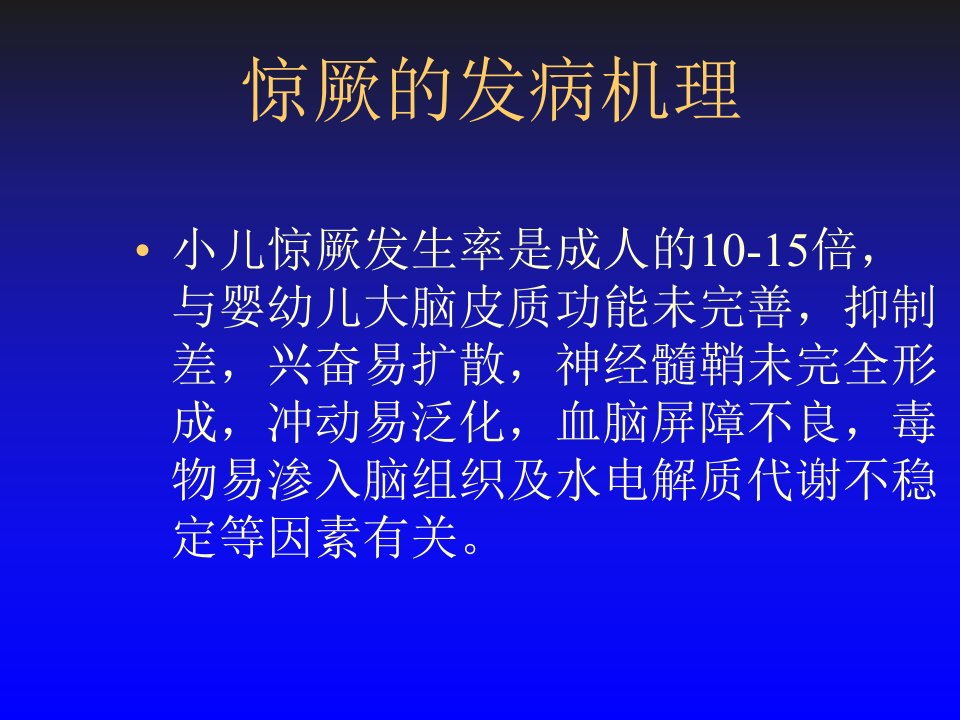 惊厥的发病机理

• 小儿惊厥发生率是成人的10-15倍，与婴幼儿大脑皮质功能未完善，抑制差，兴奋易扩散，神经髓鞘未完全形成，冲动易泛化，血脑屏障不良，毒物易渗入脑组织及水电解质代谢不稳定等因素有关。